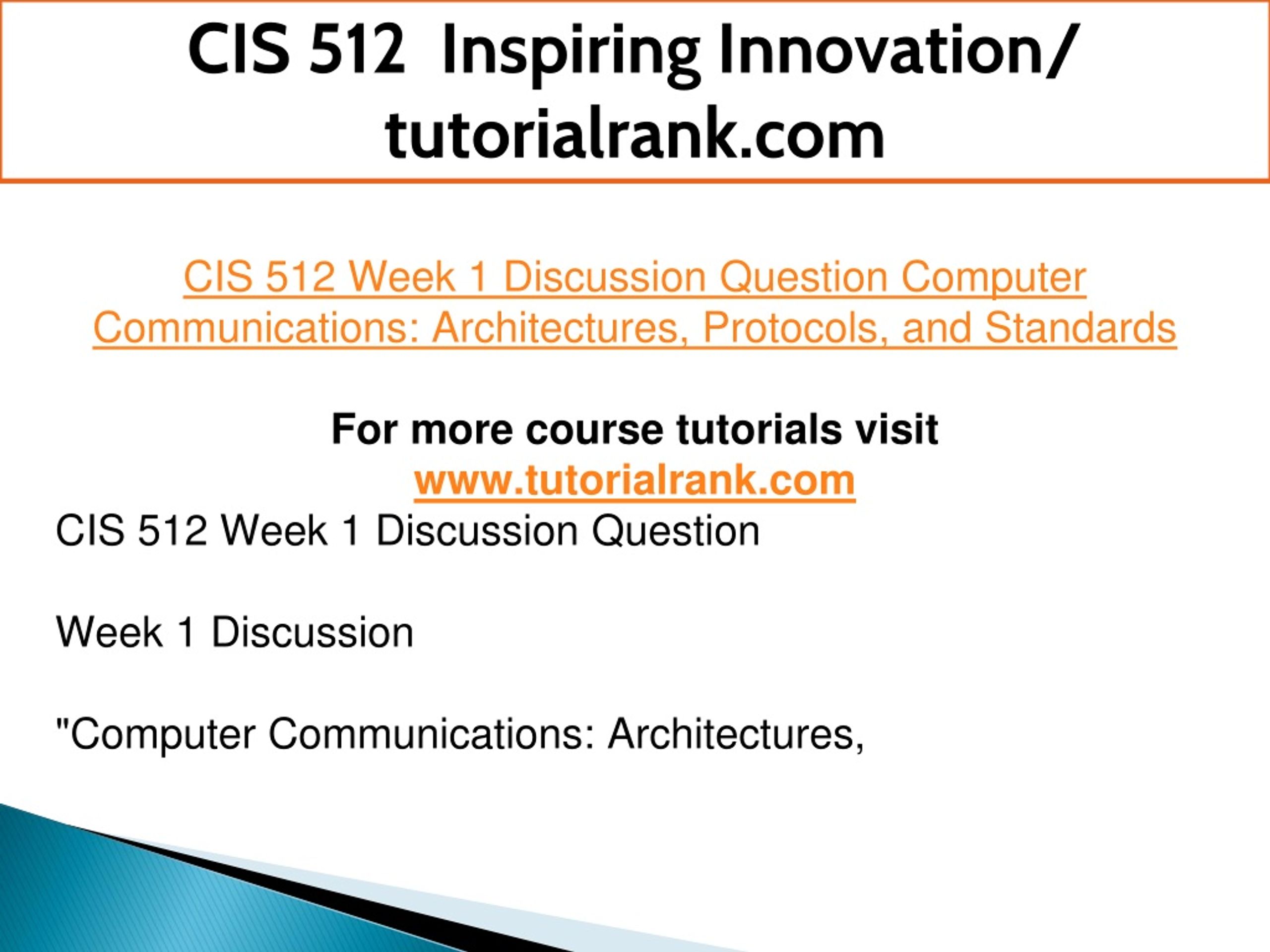 CIS 512 Inspiring Innovation/ tutorialrank.com

CIS 512 Week 1 Discussion Question Computer Communications: Architectures, Protocols, and Standards

For more course tutorials visit
www.tutorialrank.com

CIS 512 Week 1 Discussion Question

Week 1 Discussion

"Computer Communications: Architectures,